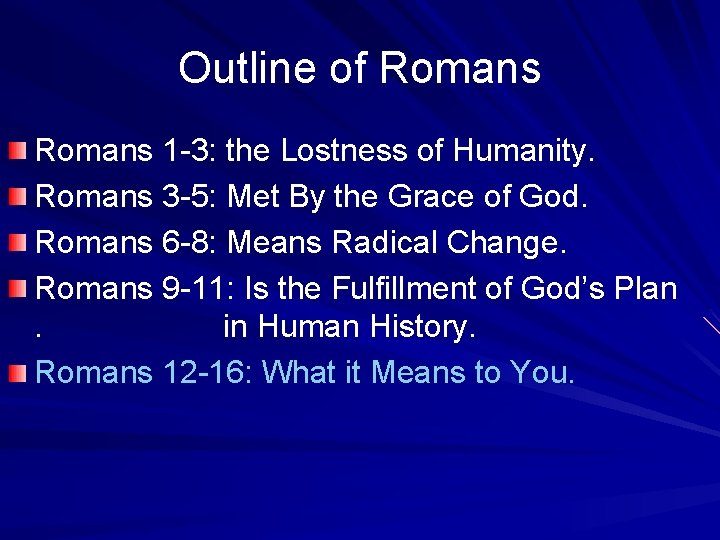 Outline of Romans

Romans 1-3: the Lostness of Humanity.

Romans 3-5: Met By the Grace of God.

Romans 6-8: Means Radical Change.

Romans 9-11: Is the Fulfillment of God's Plan . in Human History.

Romans 12-16: What it Means to You.